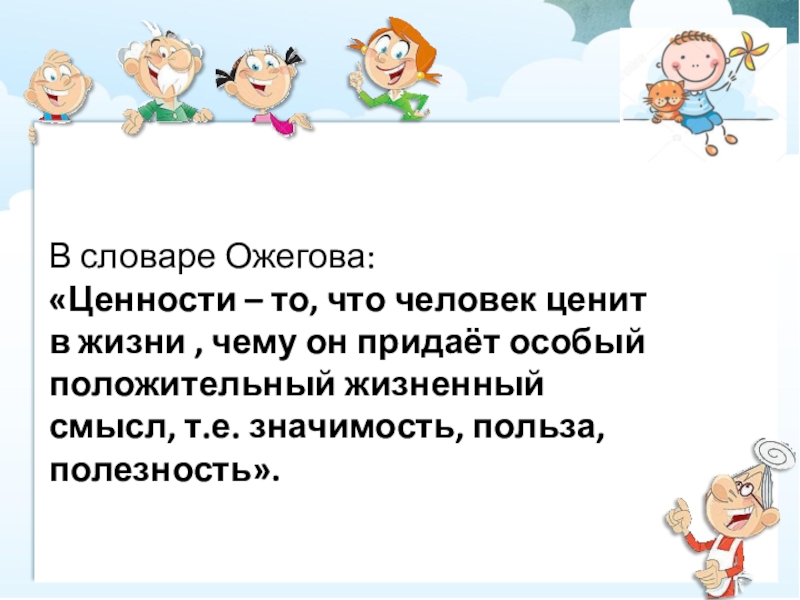 В словаре Ожегова:
«Ценности – то, что человек ценит в жизни , чему он придаёт особый положительный жизненный смысл, т.е. значимость, польза, полезность».